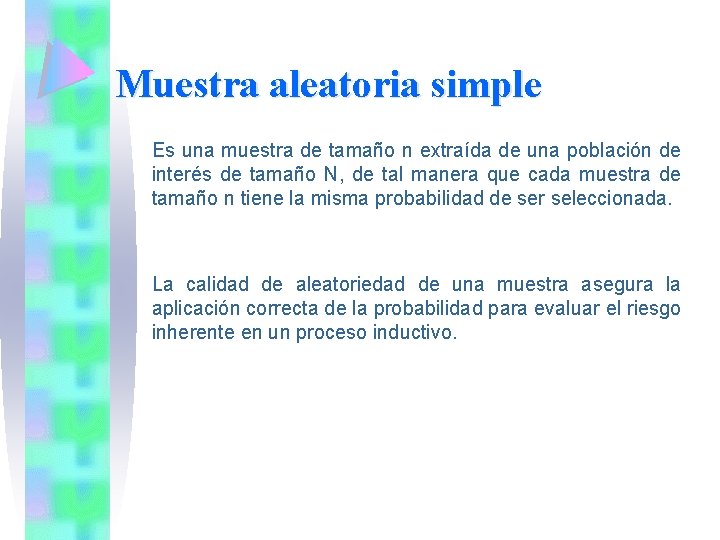 Muestra aleatoria simple

Es una muestra de tamaño n extraída de una población de interés de tamaño N, de tal manera que cada muestra de tamaño n tiene la misma probabilidad de ser seleccionada.

La calidad de aleatoriedad de una muestra asegura la aplicación correcta de la probabilidad para evaluar el riesgo inherente en un proceso inductivo.